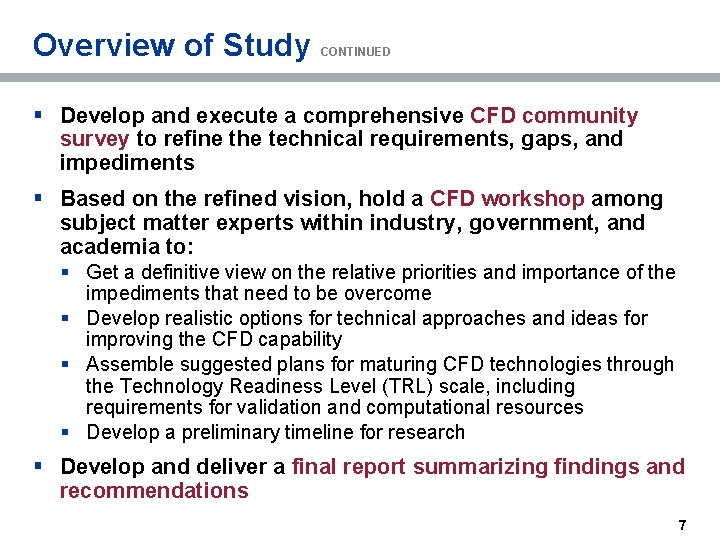 Overview of Study CONTINUED

▪ Develop and execute a comprehensive CFD community survey to refine the technical requirements, gaps, and impediments

▪ Based on the refined vision, hold a CFD workshop among subject matter experts within industry, government, and academia to:
  ▪ Get a definitive view on the relative priorities and importance of the impediments that need to be overcome
  ▪ Develop realistic options for technical approaches and ideas for improving the CFD capability
  ▪ Assemble suggested plans for maturing CFD technologies through the Technology Readiness Level (TRL) scale, including requirements for validation and computational resources
  ▪ Develop a preliminary timeline for research

▪ Develop and deliver a final report summarizing findings and recommendations

7